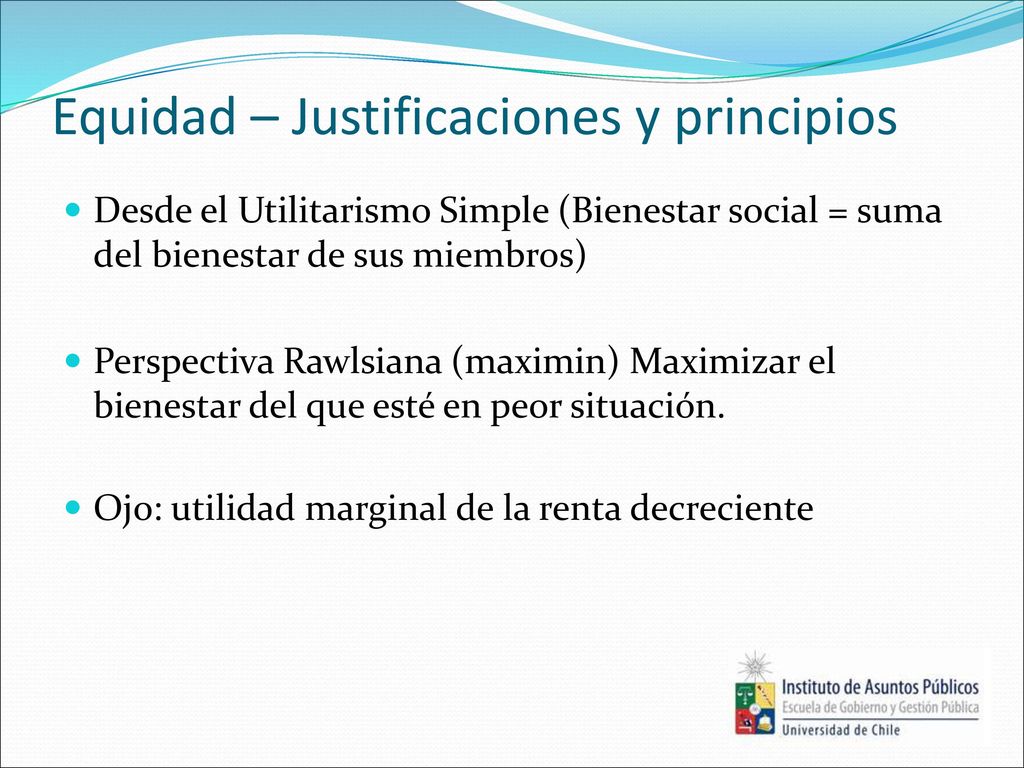 Equidad – Justificaciones y principios

Desde el Utilitarismo Simple (Bienestar social = suma del bienestar de sus miembros)

Perspectiva Rawlsiana (maximin) Maximizar el bienestar del que esté en peor situación.

Ojo: utilidad marginal de la renta decreciente

Instituto de Asuntos Públicos
Escuela de Gobierno y Gestión Pública
Universidad de Chile